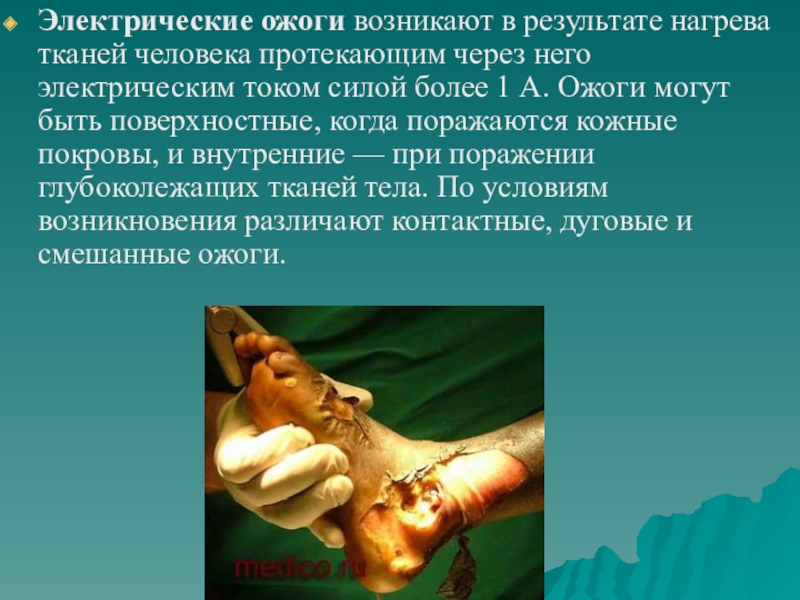 Электрические ожоги возникают в результате нагрева тканей человека протекающим через него электрическим током силой более 1 А. Ожоги могут быть поверхностные, когда поражаются кожные покровы, и внутренние — при поражении глубоколежащих тканей тела. По условиям возникновения различают контактные, дуговые и смешанные ожоги.

medico.ru